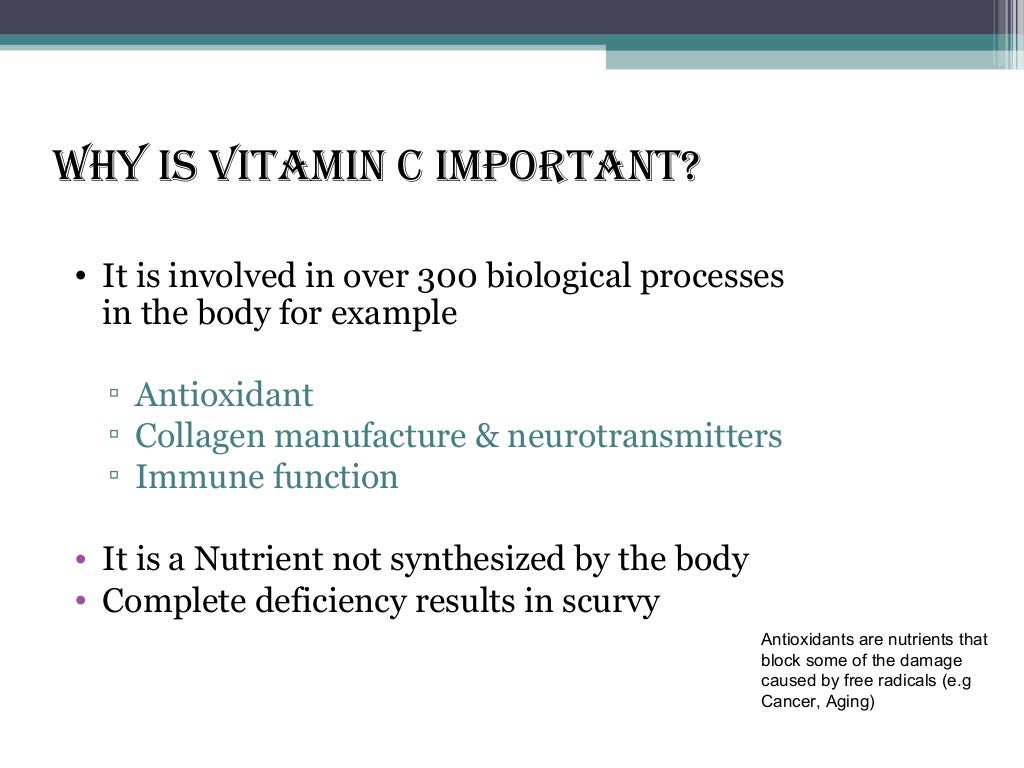 WHY IS VITAMIN C IMPORTANT?

• It is involved in over 300 biological processes in the body for example

▫ Antioxidant
▫ Collagen manufacture & neurotransmitters
▫ Immune function

• It is a Nutrient not synthesized by the body
• Complete deficiency results in scurvy

Antioxidants are nutrients that block some of the damage caused by free radicals (e.g Cancer, Aging)